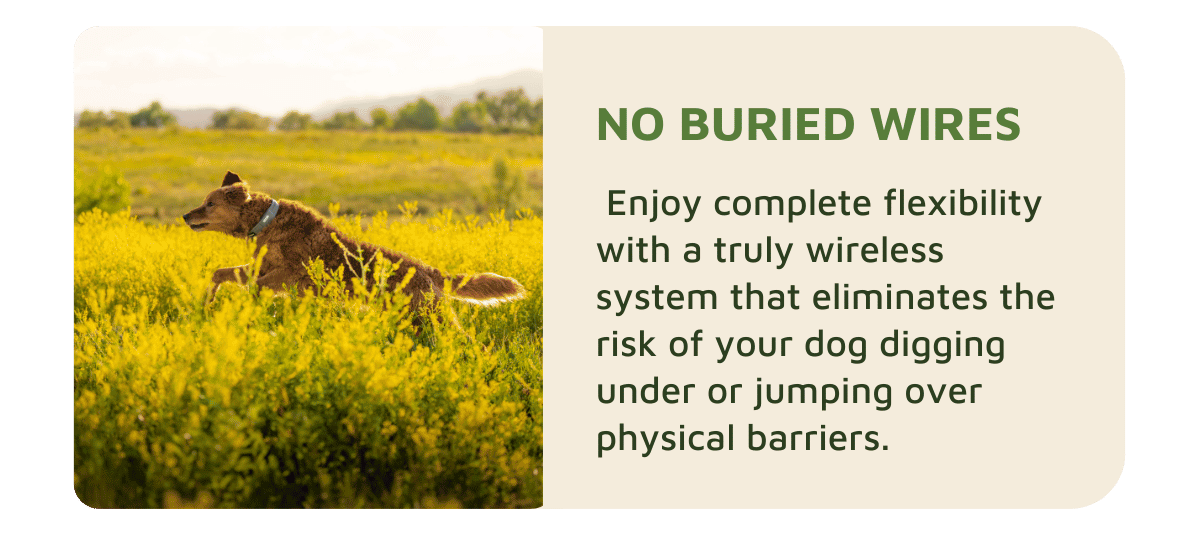 NO BURIED WIRES

Enjoy complete flexibility with a truly wireless system that eliminates the risk of your dog digging under or jumping over physical barriers.